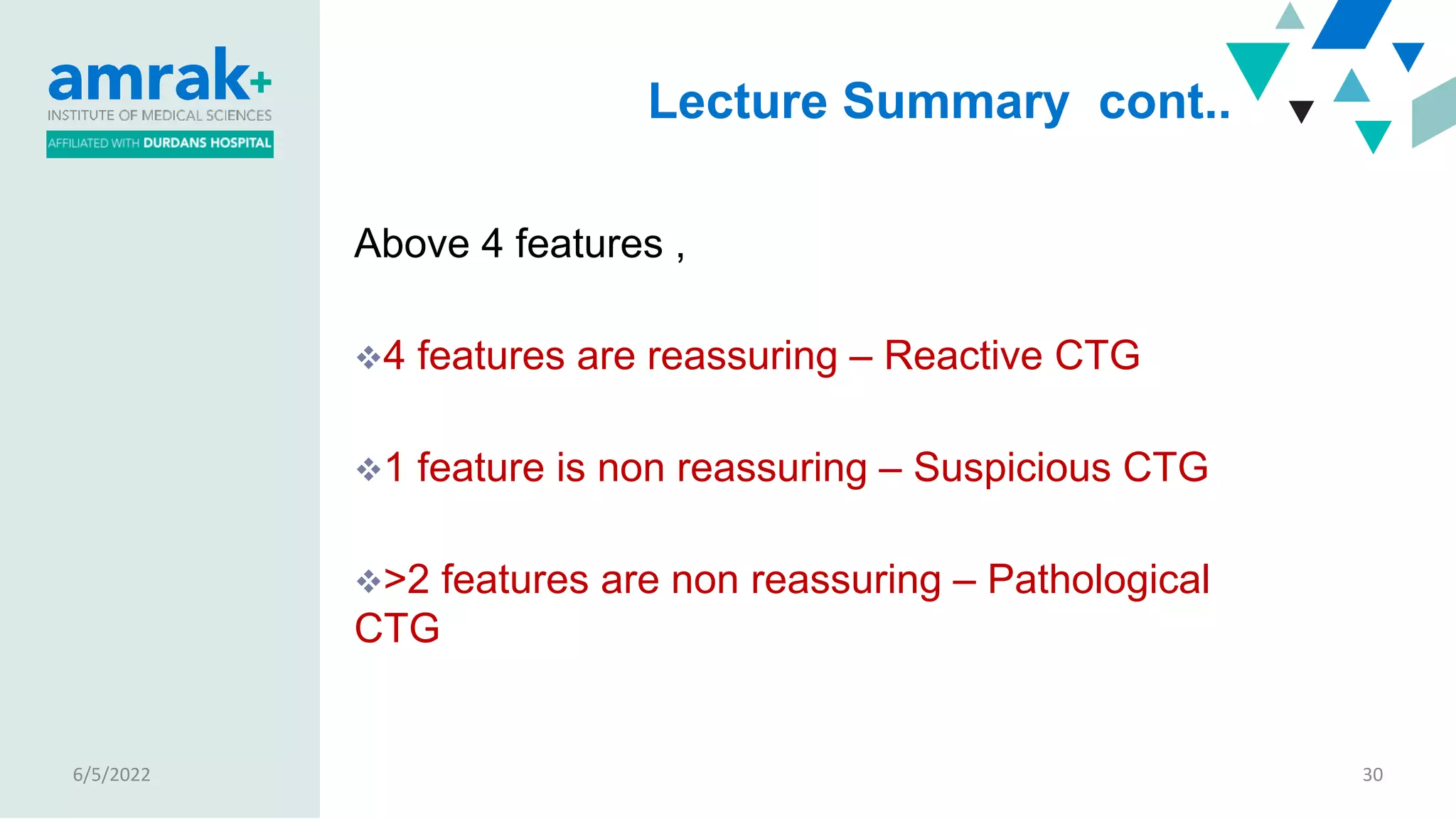 amrak+
INSTITUTE OF MEDICAL SCIENCES
AFFILIATED WITH DURDANS HOSPITAL

Lecture Summary cont..

Above 4 features ,

❖4 features are reassuring – Reactive CTG

❖1 feature is non reassuring – Suspicious CTG

❖>2 features are non reassuring – Pathological CTG

6/5/2022

30